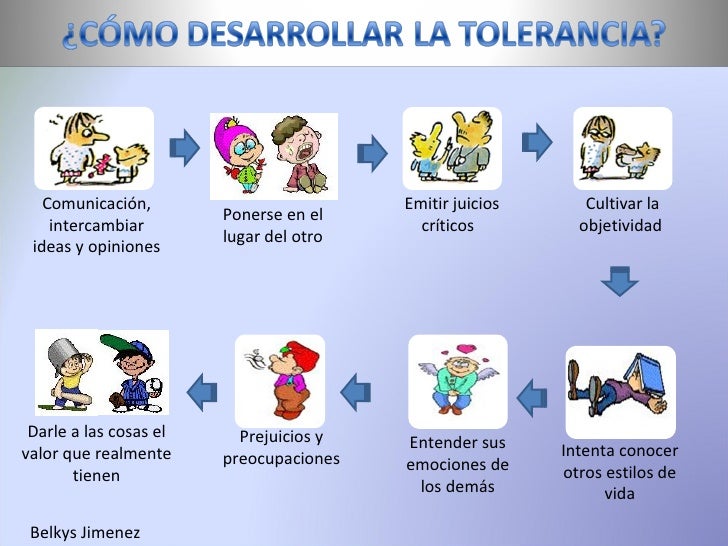 ¿CÓMO DESARROLLAR LA TOLERANCIA?

Comunicación, intercambiar ideas y opiniones

Ponerse en el lugar del otro

Emitir juicios críticos

Cultivar la objetividad

Intenta conocer otros estilos de vida

Entender sus emociones de los demás

Prejuicios y preocupaciones

Darle a las cosas el valor que realmente tienen

Belkys Jimenez